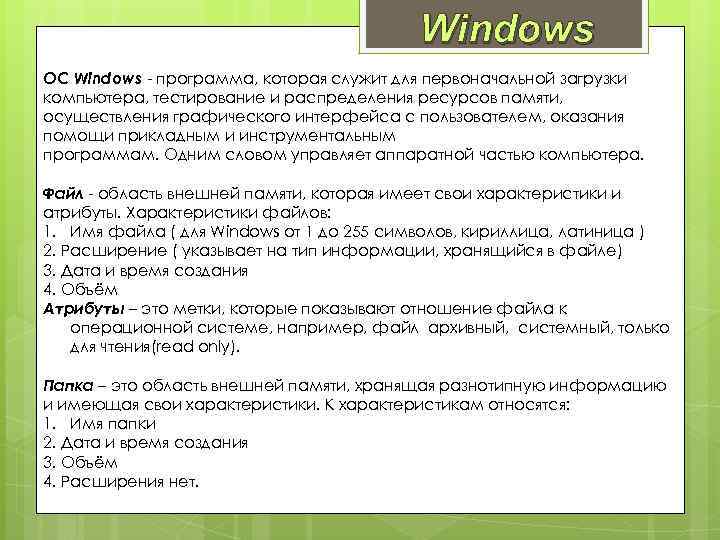 Windows

ОС Windows - программа, которая служит для первоначальной загрузки компьютера, тестирование и распределения ресурсов памяти, осуществления графического интерфейса с пользователем, оказания помощи прикладным и инструментальным программам. Одним словом управляет аппаратной частью компьютера.

Файл - область внешней памяти, которая имеет свои характеристики и атрибуты. Характеристики файлов:
1. Имя файла ( для Windows от 1 до 255 символов, кириллица, латиница )
2. Расширение ( указывает на тип информации, хранящийся в файле)
3. Дата и время создания
4. Объём
Атрибуты – это метки, которые показывают отношение файла к операционной системе, например, файл архивный, системный, только для чтения(read only).

Папка – это область внешней памяти, хранящая разнотипную информацию и имеющая свои характеристики. К характеристикам относятся:
1. Имя папки
2. Дата и время создания
3. Объём
4. Расширения нет.